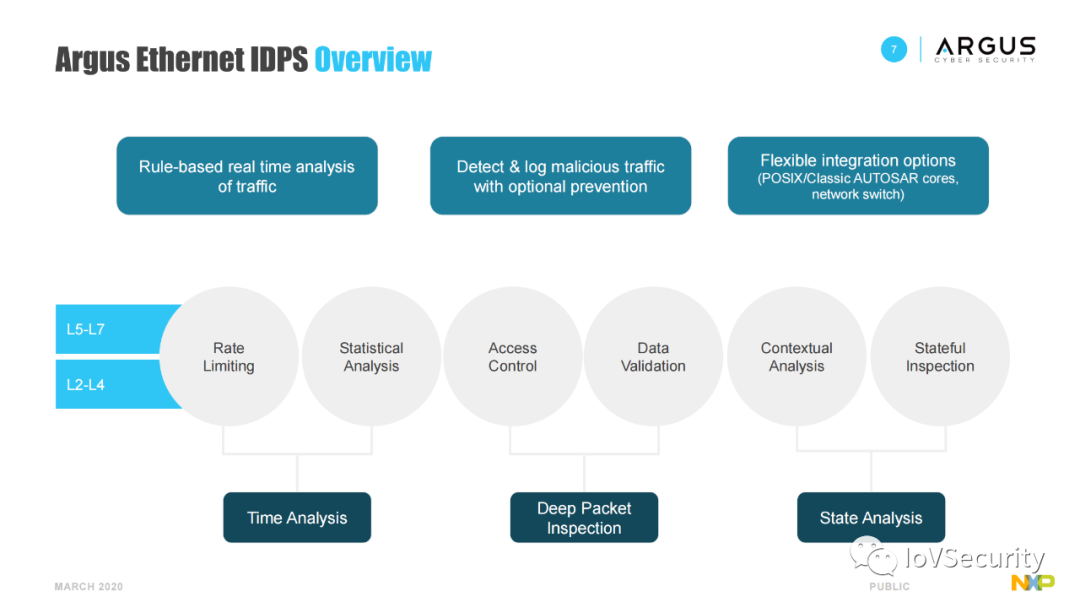 Argus Ethernet IDPS Overview

7

ARGUS
CYBER SECURITY

Rule-based real time analysis of traffic

Detect & log malicious traffic with optional prevention

Flexible integration options (POSIX/Classic AUTOSAR cores, network switch)

L5-L7

L2-L4

Rate Limiting

Statistical Analysis

Access Control

Data Validation

Contextual Analysis

Stateful Inspection

Time Analysis

Deep Packet Inspection

State Analysis

MARCH 2020

PUBLIC

IoVSecurity

NXP